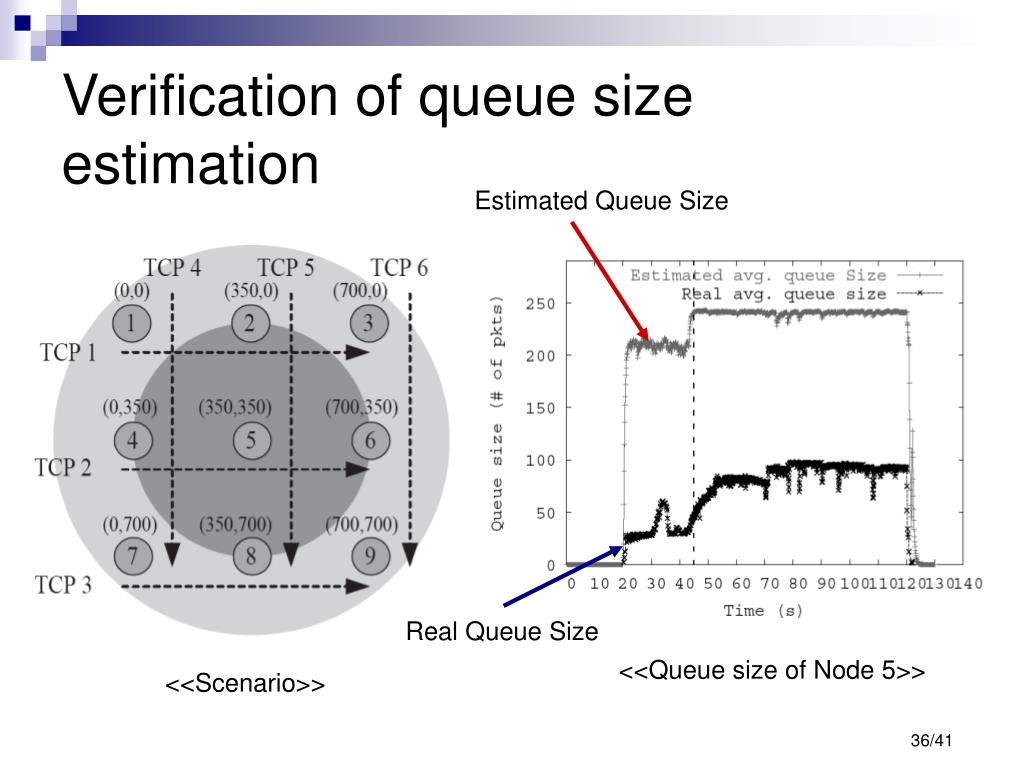 Verification of queue size estimation

Estimated Queue Size

TCP 4 TCP 5 TCP 6

(0,0) (350,0) (700,0)

1 2 3

TCP 1

(0,350) (350,350) (700,350)

4 5 6

TCP 2

(0,700) (350,700) (700,700)

7 8 9

TCP 3

Estimated avg. queue Size
Real avg. queue size

Queue size (# of pkts)

250
200
150
100
50
0

0 10 20 30 40 50 60 70 80 90 100 110 120 130 140

Time (s)

Real Queue Size

<<Queue size of Node 5>>

<<Scenario>>

36/41